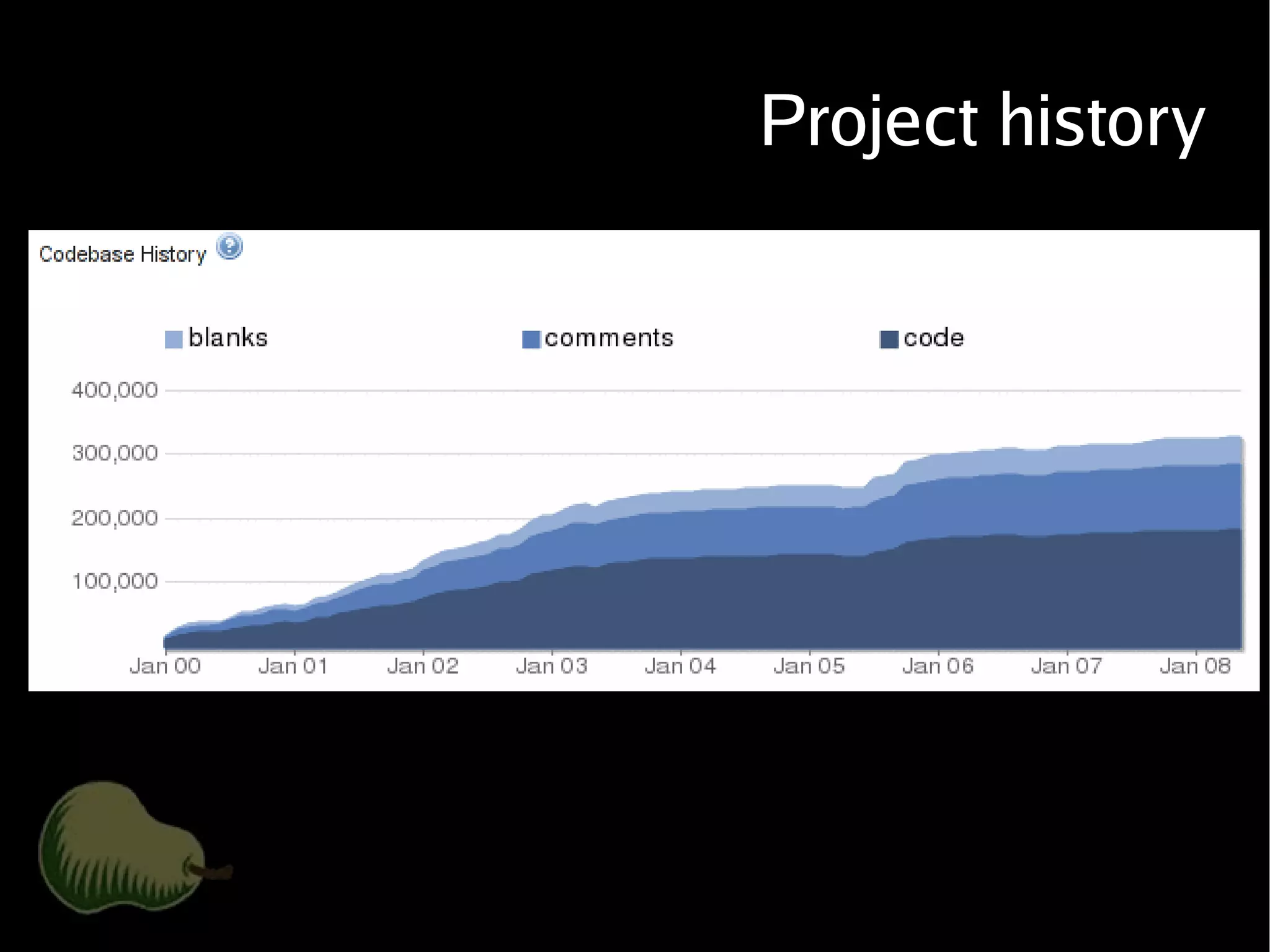 Project history

Codebase History

blanks comments code

400,000
300,000
200,000
100,000

Jan 00 Jan 01 Jan 02 Jan 03 Jan 04 Jan 05 Jan 06 Jan 07 Jan 08